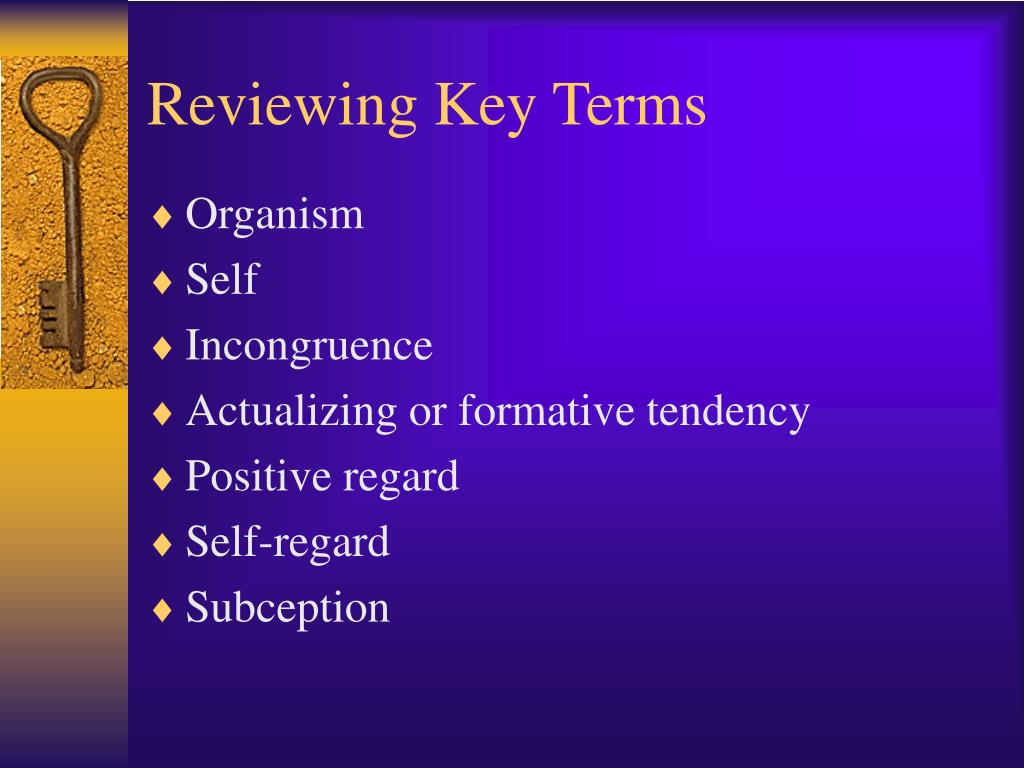 Reviewing Key Terms

♦ Organism
♦ Self
♦ Incongruence
♦ Actualizing or formative tendency
♦ Positive regard
♦ Self-regard
♦ Subception